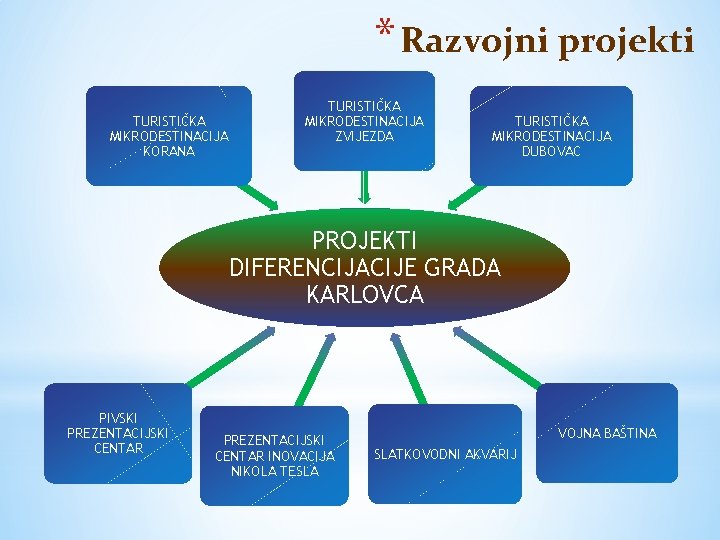 * Razvojni projekti

TURISTIČKA MIKRODESTINACIJA KORANA

TURISTIČKA MIKRODESTINACIJA ZVIJEZDA

TURISTIČKA MIKRODESTINACIJA DUBOVAC

PROJEKTI DIFERENCIJACIJE GRADA KARLOVCA

PIVSKI PREZENTACIJSKI CENTAR

PREZENTACIJSKI CENTAR INOVACIJA NIKOLA TESLA

SLATKOVODNI AKVARIJ

VOJNA BAŠTINA